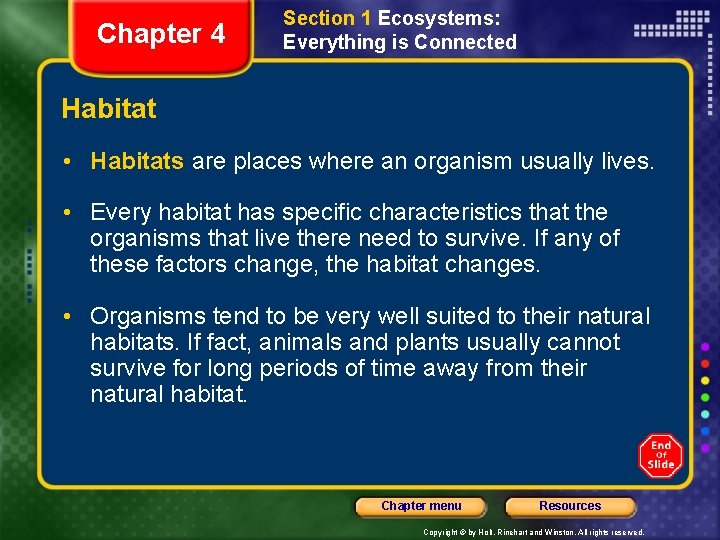 Chapter 4

Section 1 Ecosystems: Everything is Connected

Habitat

• Habitats are places where an organism usually lives.

• Every habitat has specific characteristics that the organisms that live there need to survive. If any of these factors change, the habitat changes.

• Organisms tend to be very well suited to their natural habitats. If fact, animals and plants usually cannot survive for long periods of time away from their natural habitat.

End Of Slide

Chapter menu

Resources

Copyright © by Holt, Rinehart and Winston. All rights reserved.